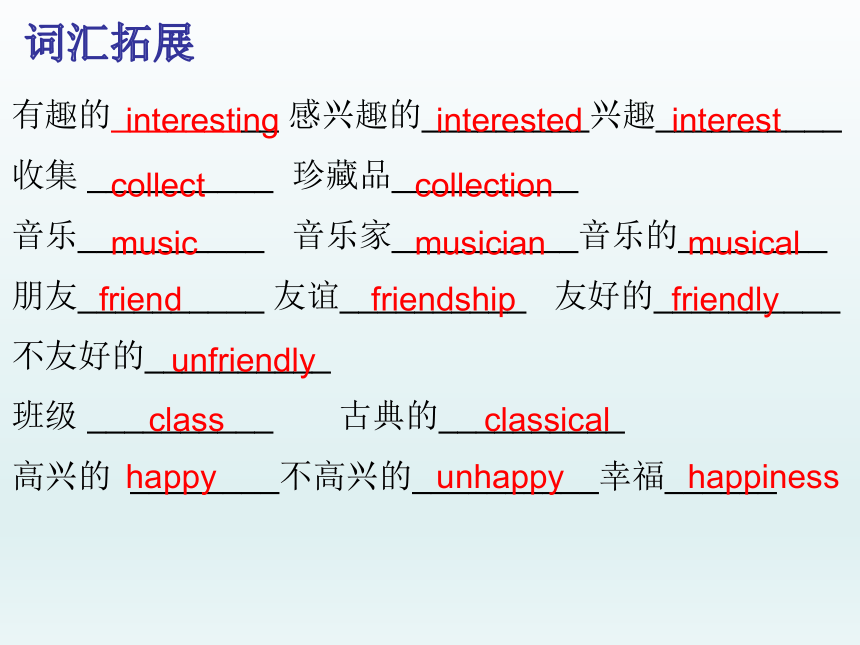 词汇拓展

有趣的 interesting 感兴趣的 interested 兴趣 interest

收集 collect 珍藏品 collection

音乐 music 音乐家 musician 音乐的 musical

朋友 friend 友谊 friendship 友好的 friendly

不友好的 unfriendly

班级 class 古典的 classical

高兴的 happy 不高兴的 unhappy 幸福 happiness